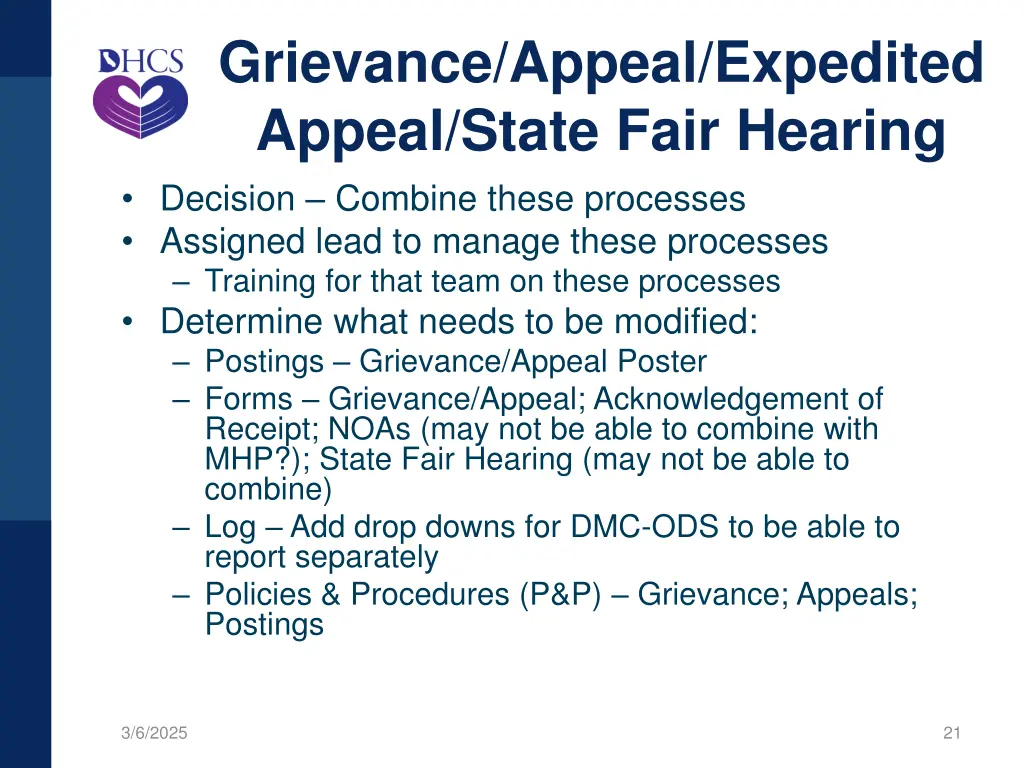 DHCS

Grievance/Appeal/Expedited Appeal/State Fair Hearing

• Decision – Combine these processes
• Assigned lead to manage these processes
– Training for that team on these processes
• Determine what needs to be modified:
– Postings – Grievance/Appeal Poster
– Forms – Grievance/Appeal; Acknowledgement of Receipt; NOAs (may not be able to combine with MHP?); State Fair Hearing (may not be able to combine)
– Log – Add drop downs for DMC-ODS to be able to report separately
– Policies & Procedures (P&P) – Grievance; Appeals; Postings

3/6/2025

21